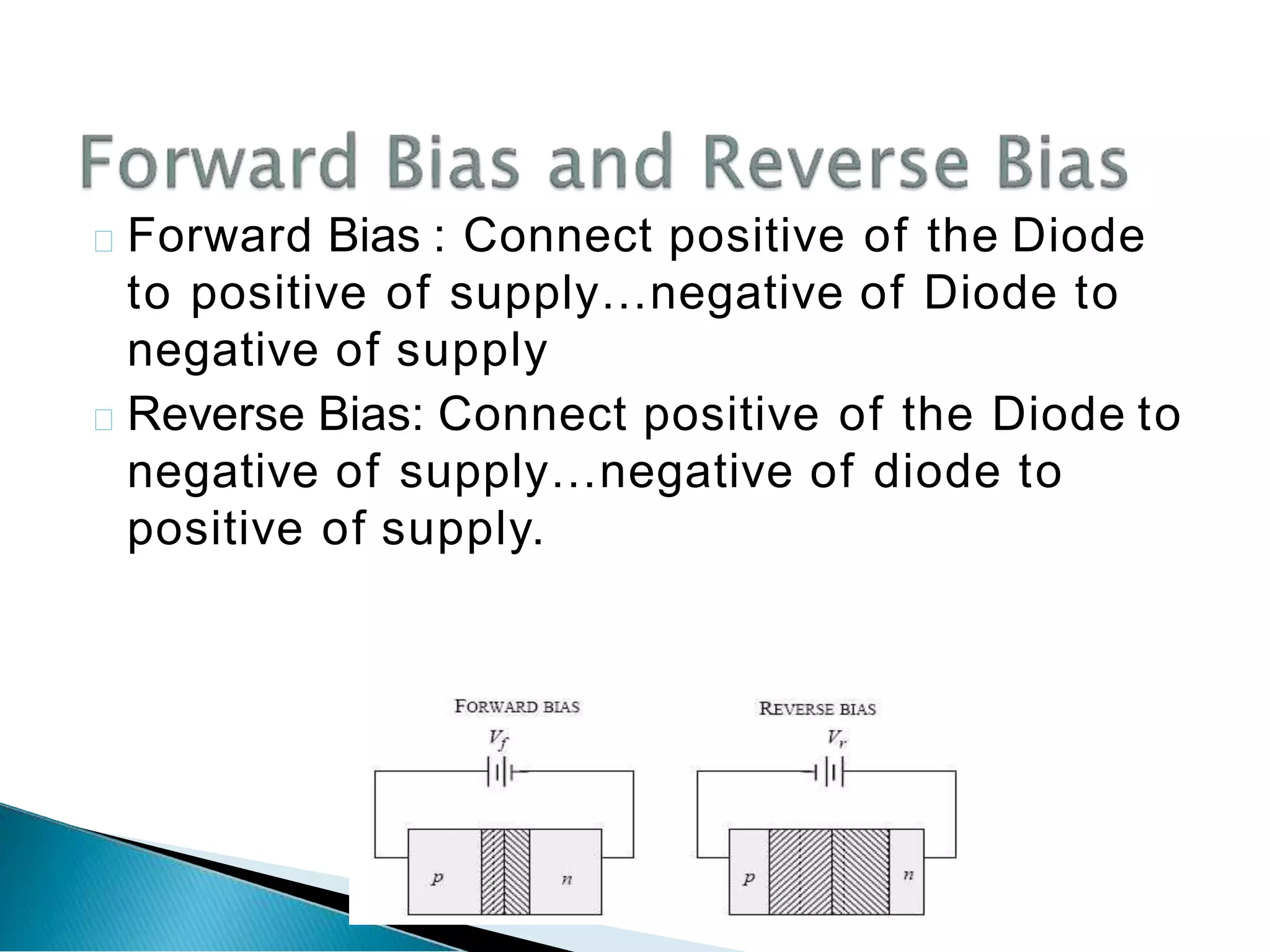 Forward Bias and Reverse Bias

Forward Bias : Connect positive of the Diode to positive of supply…negative of Diode to negative of supply

Reverse Bias: Connect positive of the Diode to negative of supply…negative of diode to positive of supply.

FORWARD BIAS

$V_f$

p

n

REVERSE BIAS

$V_r$

p

n